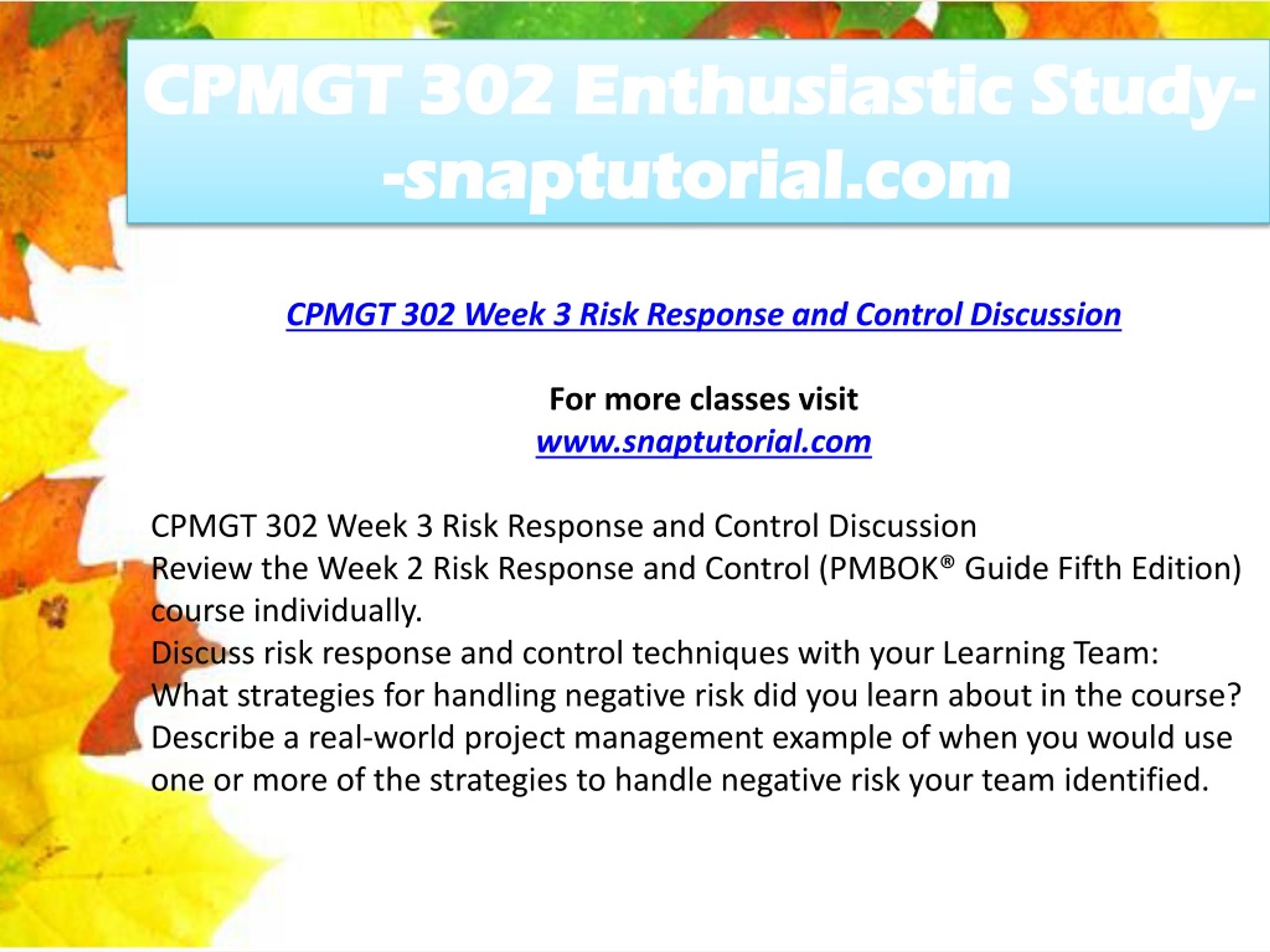 CPMGT 302 Enthusiastic Study--snaptutorial.com

CPMGT 302 Week 3 Risk Response and Control Discussion

For more classes visit
www.snaptutorial.com

CPMGT 302 Week 3 Risk Response and Control Discussion
Review the Week 2 Risk Response and Control (PMBOK® Guide Fifth Edition) course individually.
Discuss risk response and control techniques with your Learning Team:
What strategies for handling negative risk did you learn about in the course?
Describe a real-world project management example of when you would use one or more of the strategies to handle negative risk your team identified.